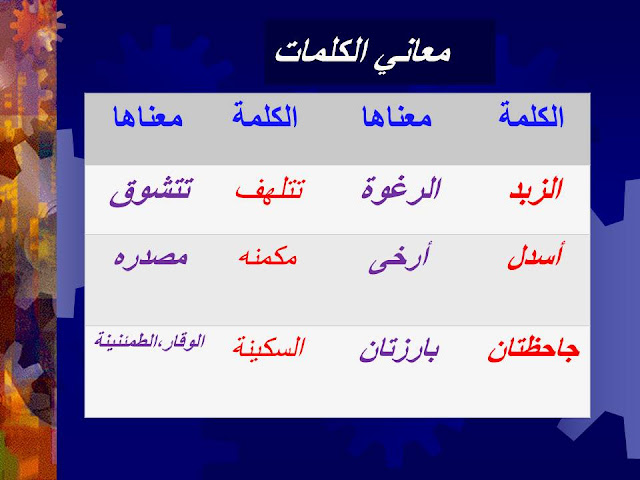 معاني الكلمات

| الكلمة | معناها | الكلمة | معناها |
|---|---|---|---|
| الزبد | الرغوة | تتلهف | تتشوق |
| أسدل | أرخى | مكمنه | مصدره |
| جاحظتان | بارزتان | السكينة | الوقار،الطمننينة |